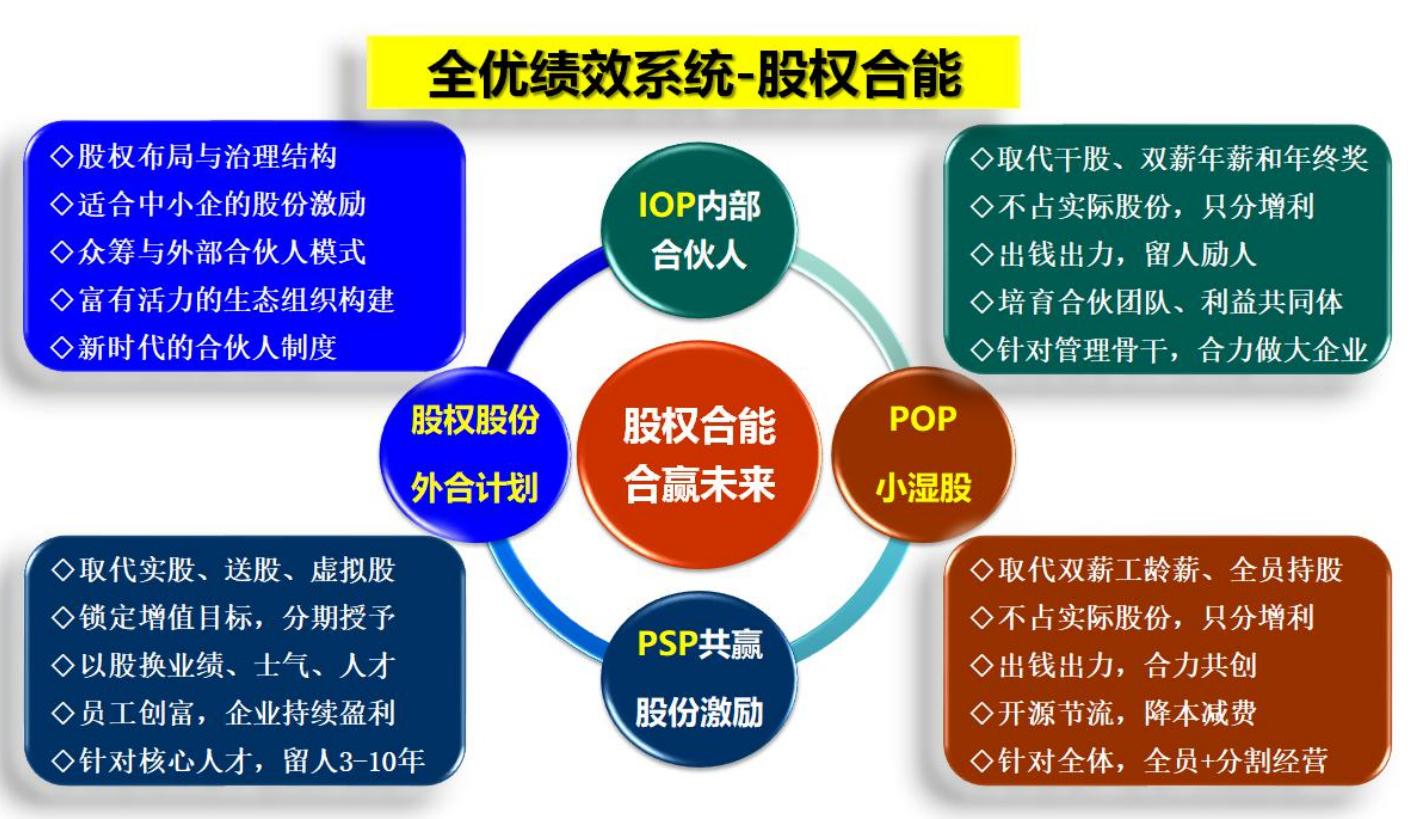 全优绩效系统-股权合能

◇股权布局与治理结构
◇适合中小企的股份激励
◇众筹与外部合伙人模式
◇富有活力的生态组织构建
◇新时代的合伙人制度

IOP内部合伙人

◇取代干股、双薪年薪和年终奖
◇不占实际股份，只分增利
◇出钱出力，留人励人
◇培育合伙团队、利益共同体
◇针对管理骨干，合力做大企业

股权股份外合计划

股权合能合赢未来

POP小湿股

◇取代实股、送股、虚拟股
◇锁定增值目标，分期授予
◇以股换业绩、士气、人才
◇员工创富，企业持续盈利
◇针对核心人才，留人3-10年

PSP共赢股份激励

◇取代双薪工龄薪、全员持股
◇不占实际股份，只分增利
◇出钱出力，合力共创
◇开源节流，降本减费
◇针对全体，全员+分割经营